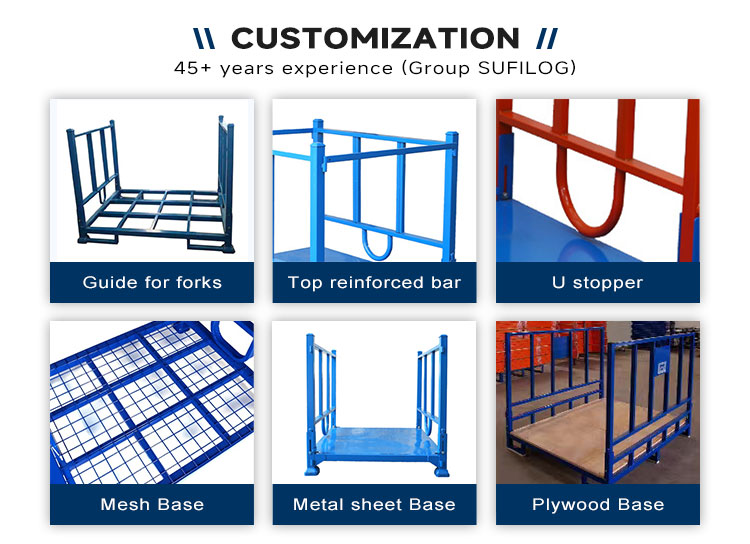 \\ CUSTOMIZATION //
45+ years experience (Group SUFILOG)

Guide for forks

Top reinforced bar

U stopper

Mesh Base

Metal sheet Base

Plywood Base